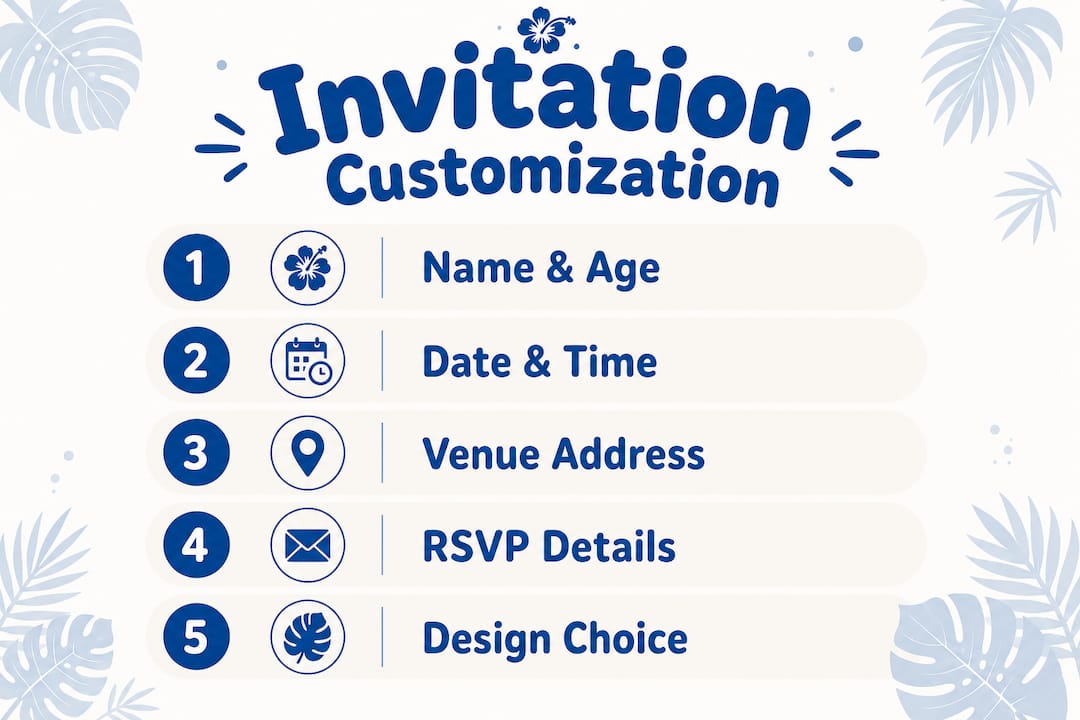 Invitation
Customization

1 Name & Age

2 Date & Time

3 Venue Address

4 RSVP Details

5 Design Choice